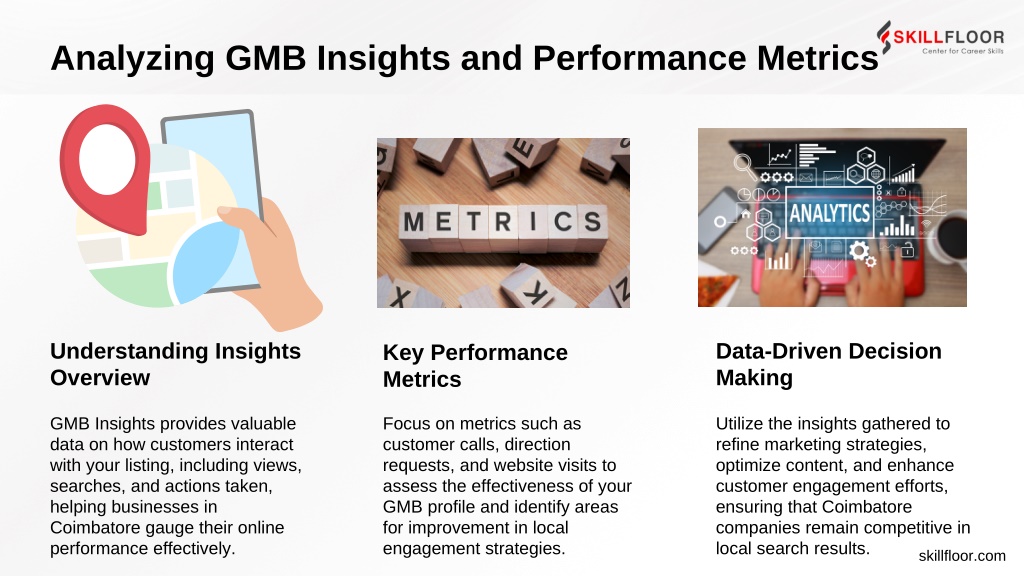 Analyzing GMB Insights and Performance Metrics

SKILLFLOOR
Center for Career Skills

METRICS

ANALYTICS

Understanding Insights Overview

GMB Insights provides valuable data on how customers interact with your listing, including views, searches, and actions taken, helping businesses in Coimbatore gauge their online performance effectively.

Key Performance Metrics

Focus on metrics such as customer calls, direction requests, and website visits to assess the effectiveness of your GMB profile and identify areas for improvement in local engagement strategies.

Data-Driven Decision Making

Utilize the insights gathered to refine marketing strategies, optimize content, and enhance customer engagement efforts, ensuring that Coimbatore companies remain competitive in local search results.

skillfloor.com